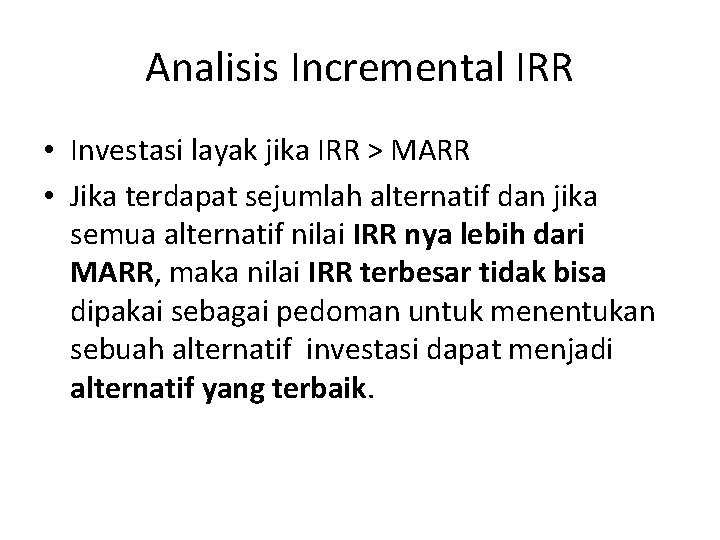 Analisis Incremental IRR

• Investasi layak jika IRR > MARR

• Jika terdapat sejumlah alternatif dan jika semua alternatif nilai IRR nya lebih dari MARR, maka nilai IRR terbesar tidak bisa dipakai sebagai pedoman untuk menentukan sebuah alternatif investasi dapat menjadi alternatif yang terbaik.